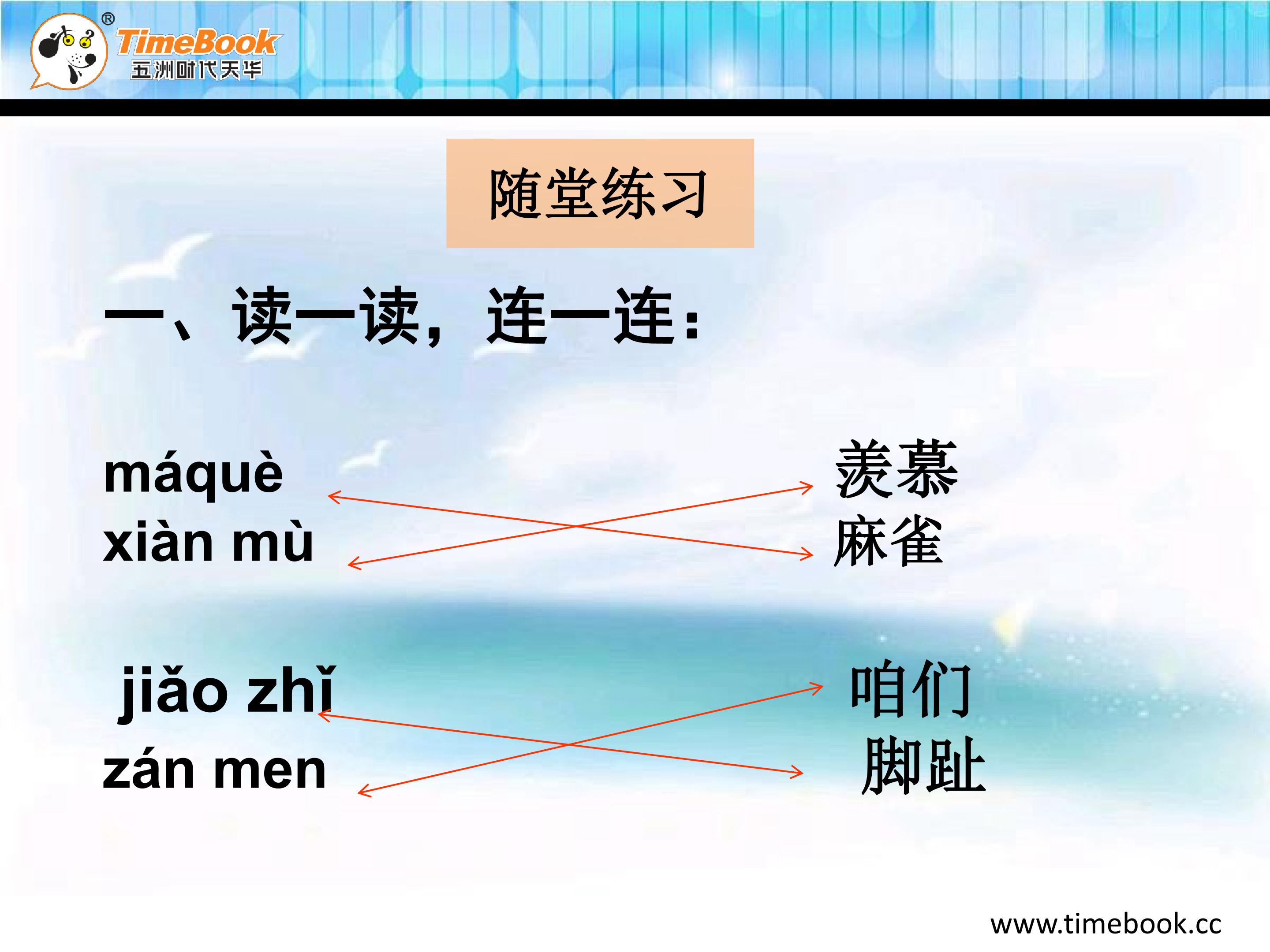 ®
TimeBook
五洲时代天华

随堂练习

一、读一读，连一连：

máquè
xiàn mù

羡慕
麻雀

jiǎo zhǐ
zán men

咱们
脚趾

www.timebook.cc